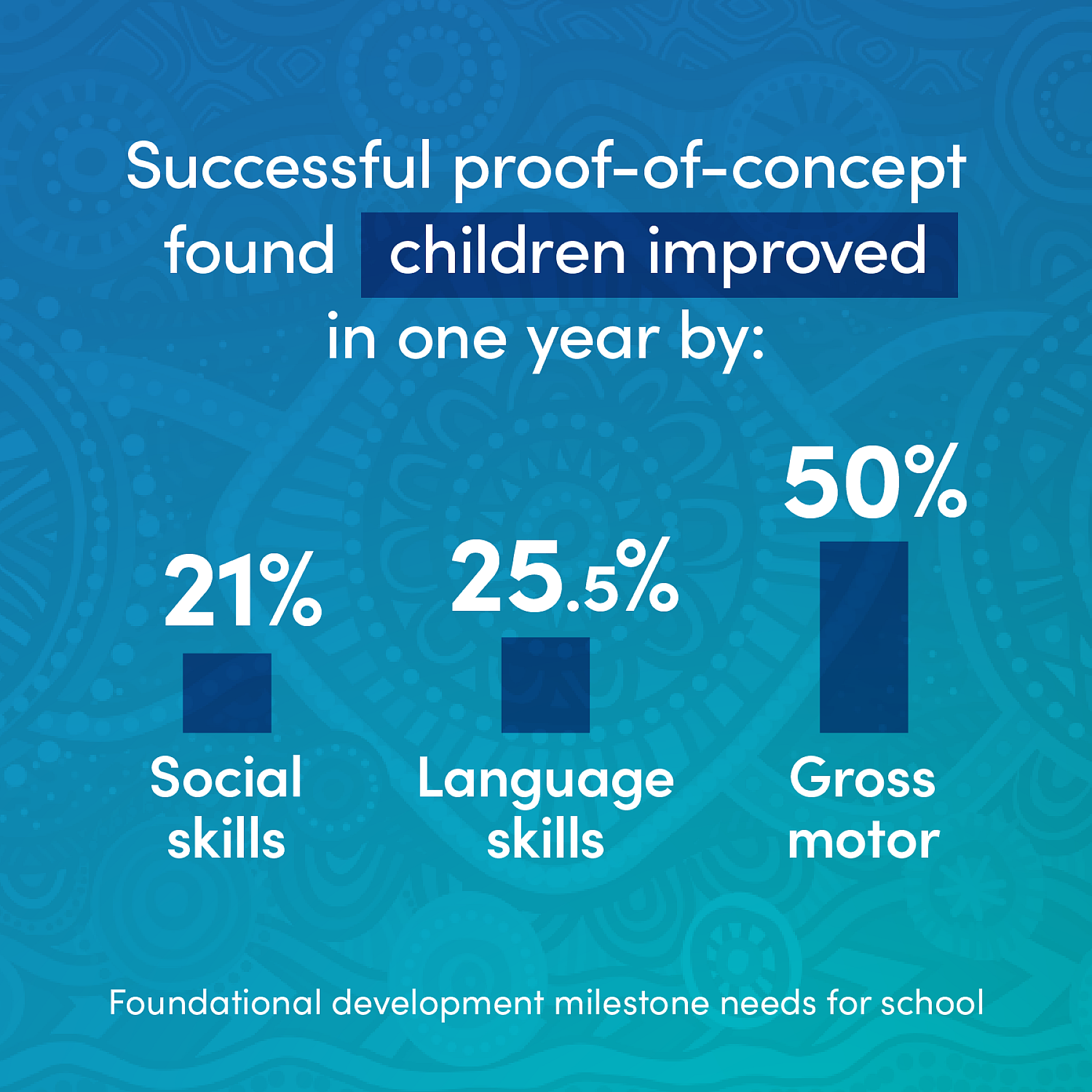 Successful proof-of-concept found children improved in one year by:

21%

Social skills

25.5%

Language skills

50%

Gross motor

Foundational development milestone needs for school